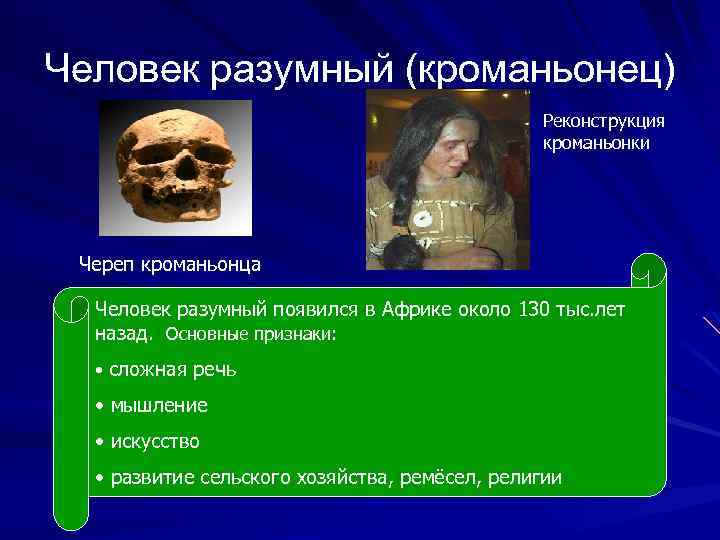 Человек разумный (кроманьонец)

Реконструкция кроманьонки

Череп кроманьонца

Человек разумный появился в Африке около 130 тыс.лет назад. Основные признаки:

• сложная речь

• мышление

• искусство

• развитие сельского хозяйства, ремёсел, религии